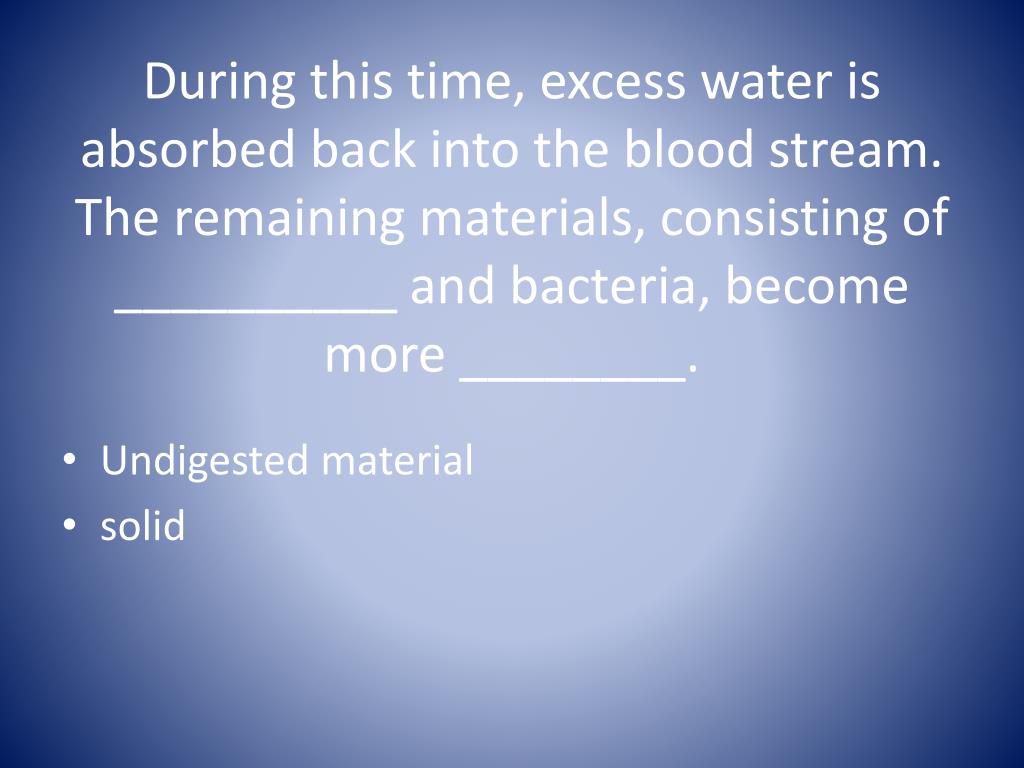 During this time, excess water is absorbed back into the blood stream. The remaining materials, consisting of __________ and bacteria, become more ________.

• Undigested material
• solid